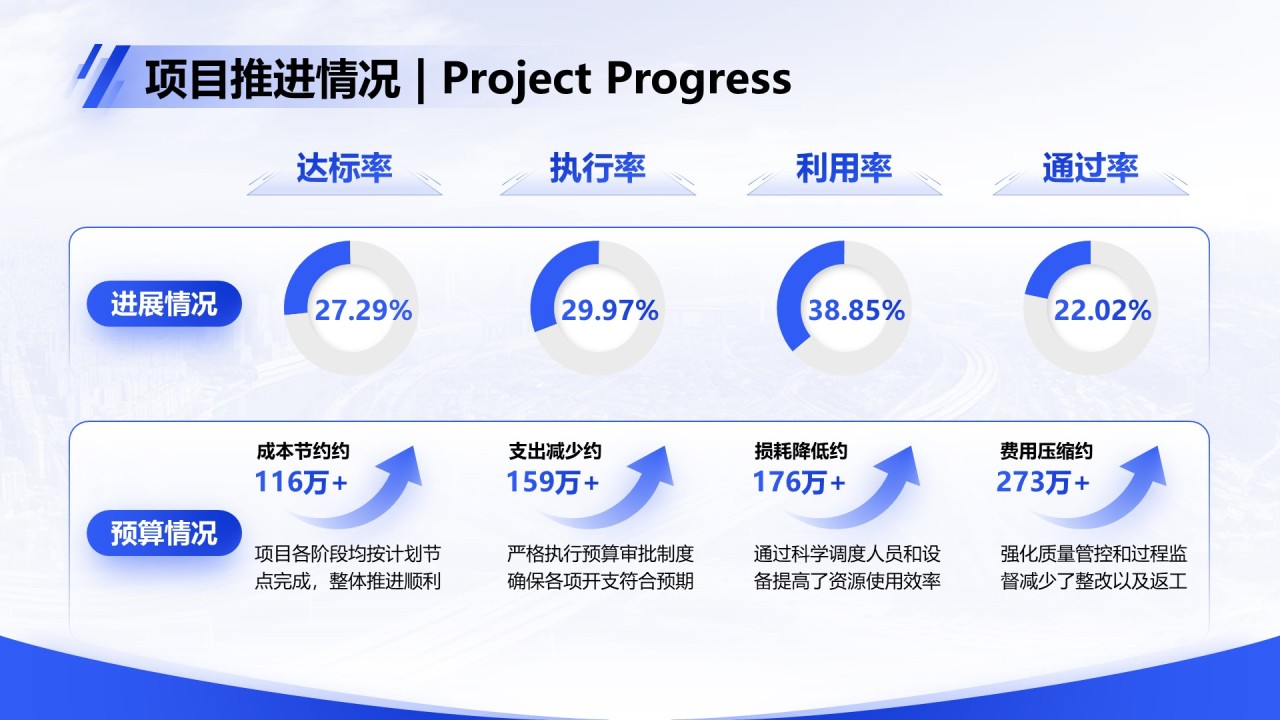 项目推进情况 | Project Progress

达标率

执行率

利用率

通过率

进展情况

27.29%

29.97%

38.85%

22.02%

预算情况

成本节约约
116万+
项目各阶段均按计划节点完成，整体推进顺利

支出减少约
159万+
严格执行预算审批制度确保各项开支符合预期

损耗降低约
176万+
通过科学调度人员和设备提高了资源使用效率

费用压缩约
273万+
强化质量管控和过程监督减少了整改以及返工